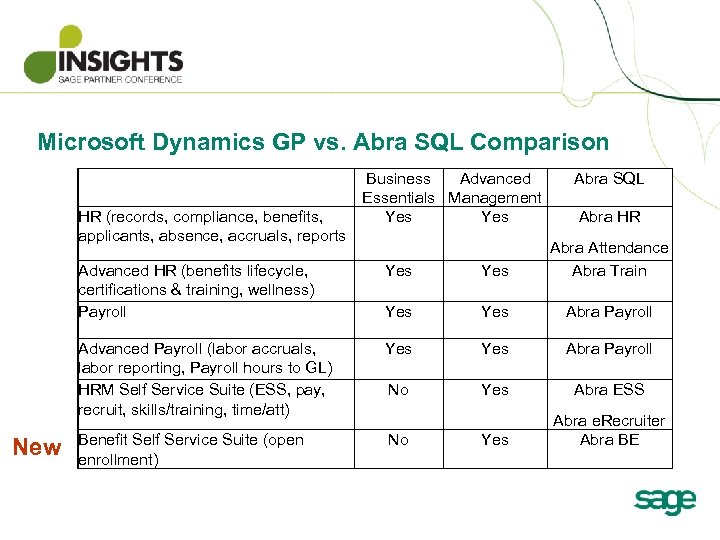 INSIGHTS
SAGE PARTNER CONFERENCE

Microsoft Dynamics GP vs. Abra SQL Comparison

| | Business Essentials | Advanced Management | Abra SQL |
|---|---|---|---|
| HR (records, compliance, benefits, applicants, absence, accruals, reports | Yes | Yes | Abra HR Abra Attendance |
| Advanced HR (benefits lifecycle, certifications & training, wellness) | Yes | Yes | Abra Train |
| Payroll | Yes | Yes | Abra Payroll |
| Advanced Payroll (labor accruals, labor reporting, Payroll hours to GL) | Yes | Yes | Abra Payroll |
| HRM Self Service Suite (ESS, pay, recruit, skills/training, time/att) | No | Yes | Abra ESS Abra eRecruiter |
| Benefit Self Service Suite (open enrollment) | No | Yes | Abra BE |

New

sage